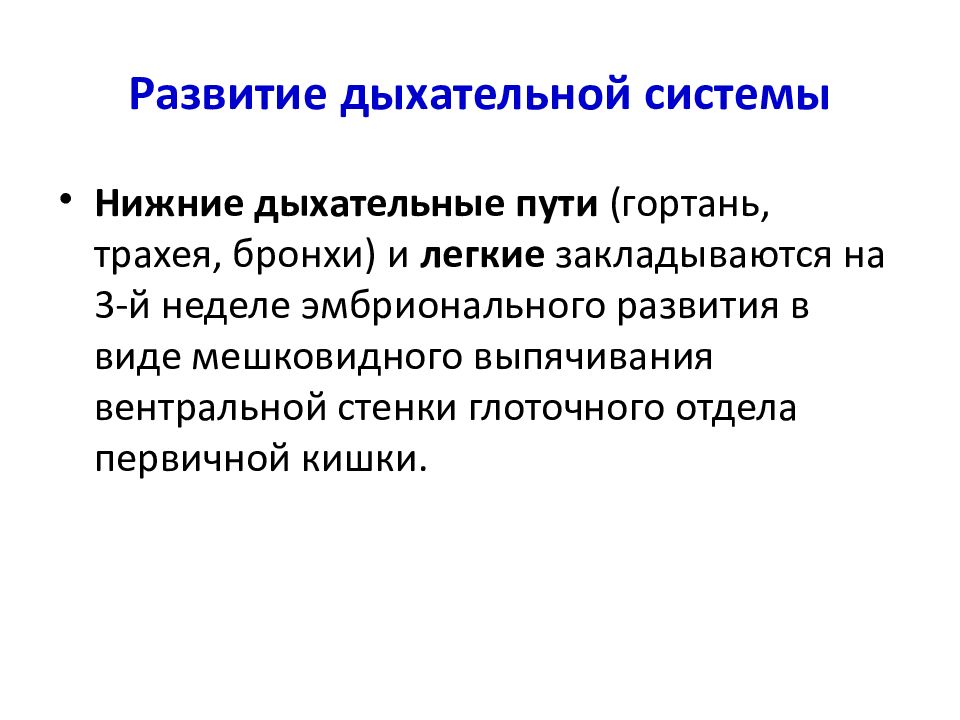 Развитие дыхательной системы

• Нижние дыхательные пути (гортань, трахея, бронхи) и легкие закладываются на 3-й неделе эмбрионального развития в виде мешковидного выпячивания вентральной стенки глоточного отдела первичной кишки.